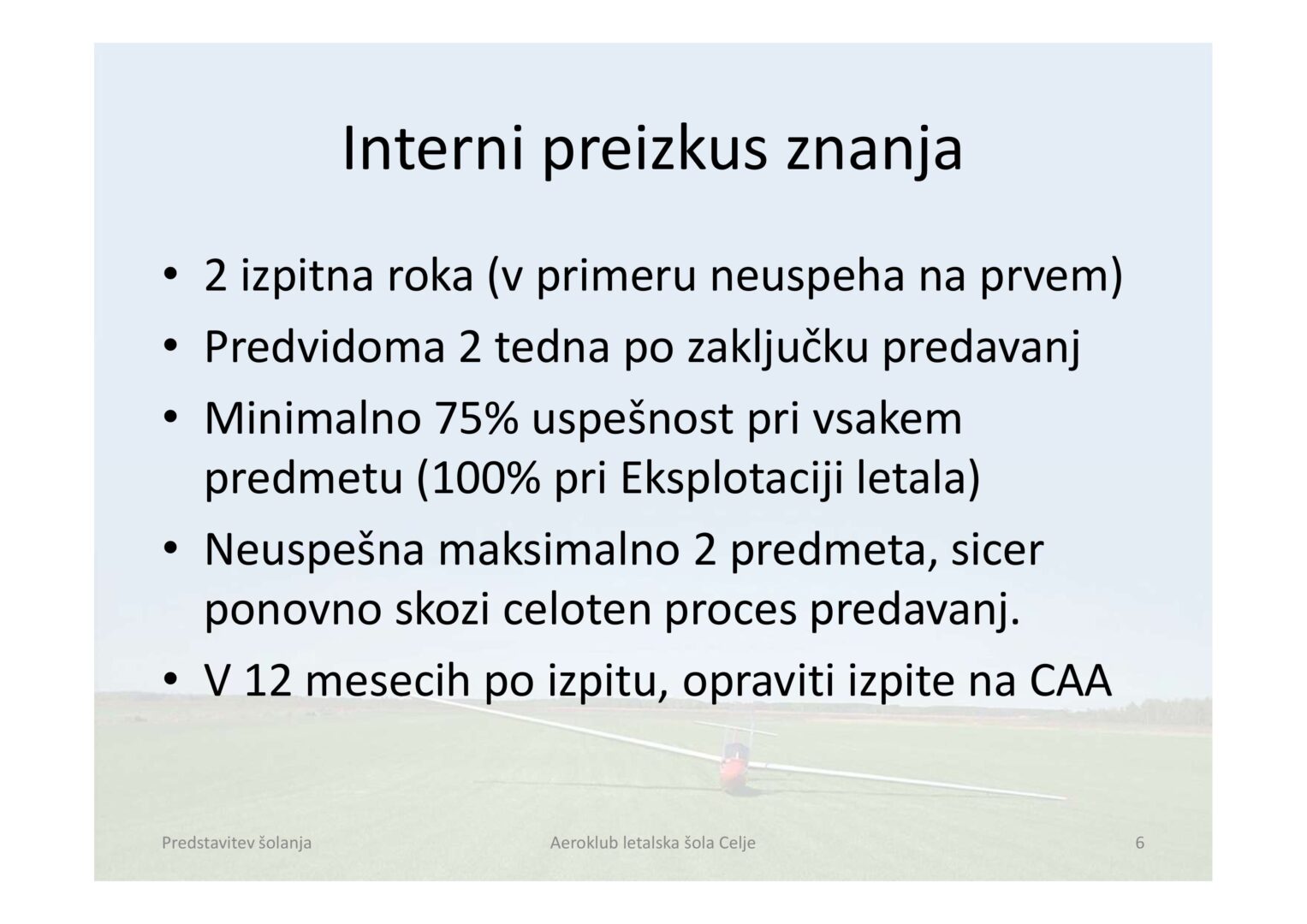 Interni preizkus znanja

• 2 izpitna roka (v primeru neuspeha na prvem)
• Predvidoma 2 tedna po zaključku predavanj
• Minimalno 75% uspešnost pri vsakem predmetu (100% pri Eksplotaciji letala)
• Neuspešna maksimalno 2 predmeta, sicer ponovno skozi celoten proces predavanj.
• V 12 mesecih po izpitu, opraviti izpite na CAA

Predstavitev šolanja

Aeroklub letalska šola Celje

6